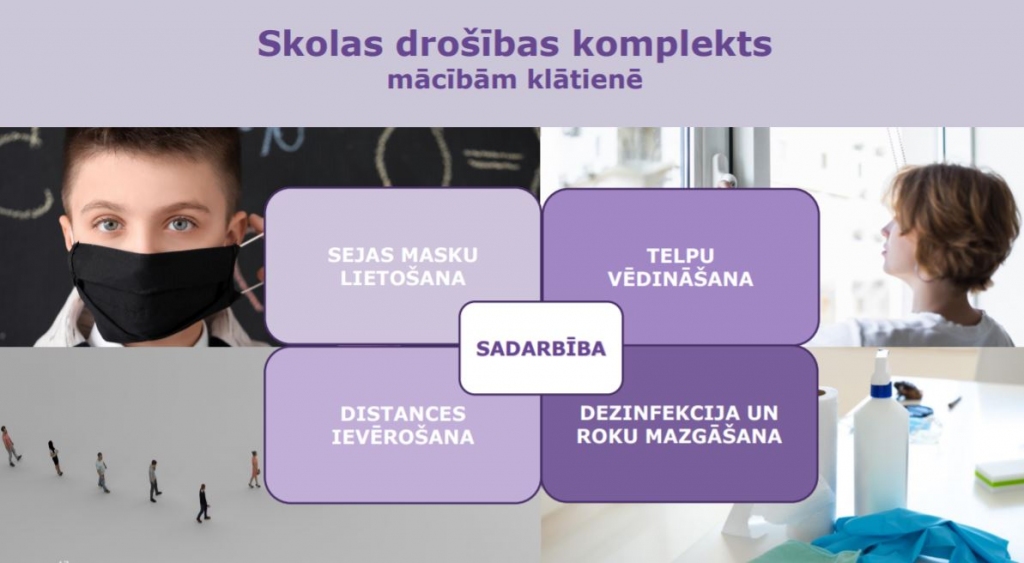 Skolas drošības komplekts
mācībām klātienē

SEJAS MASKU LIETOŠANA

TELPU VĒDINĀŠANA

SADARBĪBA

DISTANCES IEVĒROŠANA

DEZINFEKCIJA UN ROKU MAZGĀŠANA